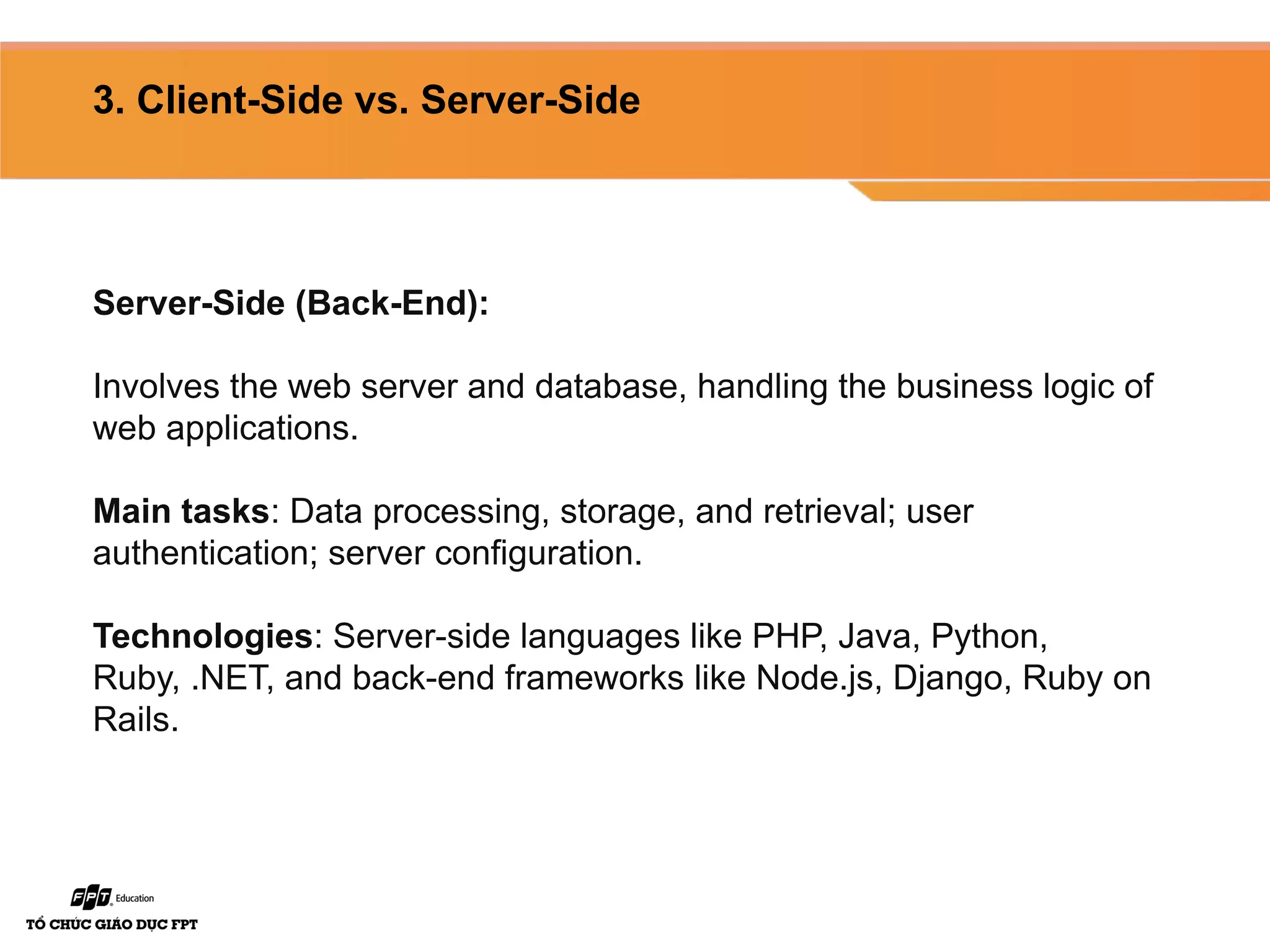 3. Client-Side vs. Server-Side

Server-Side (Back-End):

Involves the web server and database, handling the business logic of web applications.

Main tasks: Data processing, storage, and retrieval; user authentication; server configuration.

Technologies: Server-side languages like PHP, Java, Python, Ruby, .NET, and back-end frameworks like Node.js, Django, Ruby on Rails.

FPT Education
TỔ CHỨC GIÁO DỤC FPT